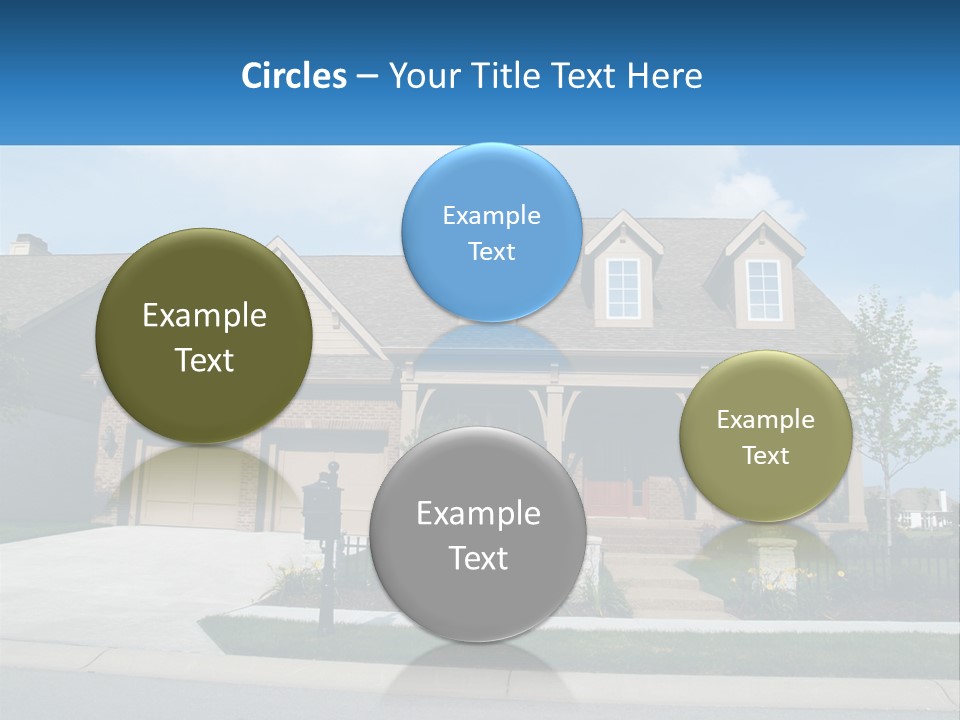 Circles – Your Title Text Here

Example Text

Example Text

Example Text

Example Text